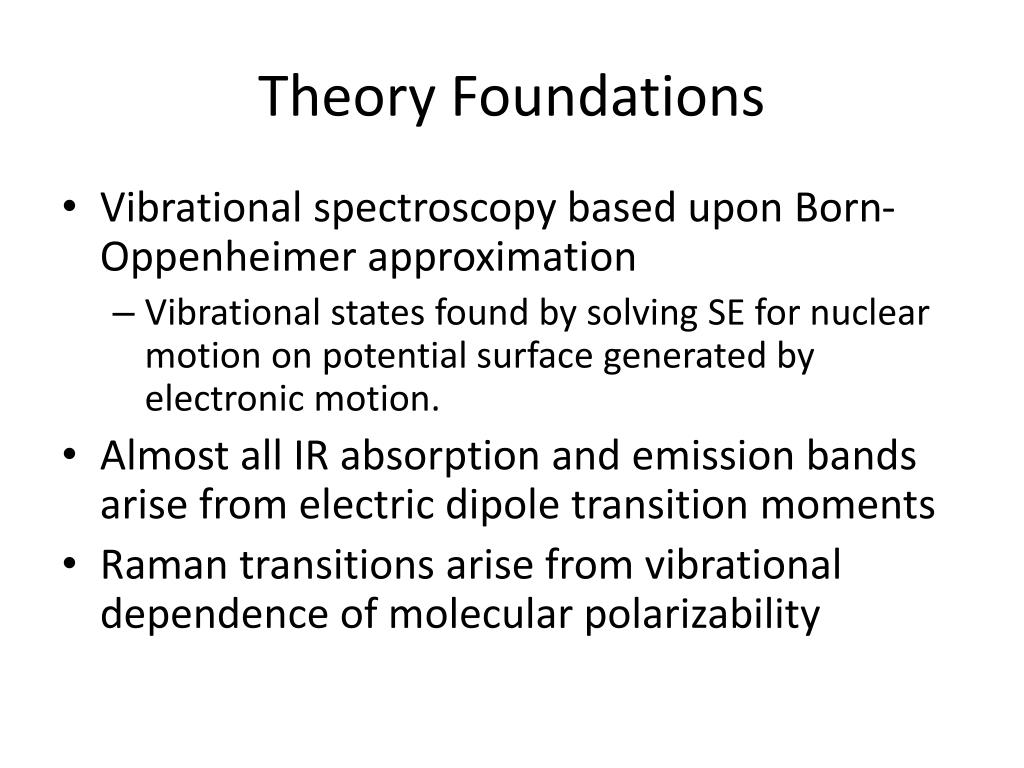 Theory Foundations

• Vibrational spectroscopy based upon Born-Oppenheimer approximation
– Vibrational states found by solving SE for nuclear motion on potential surface generated by electronic motion.
• Almost all IR absorption and emission bands arise from electric dipole transition moments
• Raman transitions arise from vibrational dependence of molecular polarizability